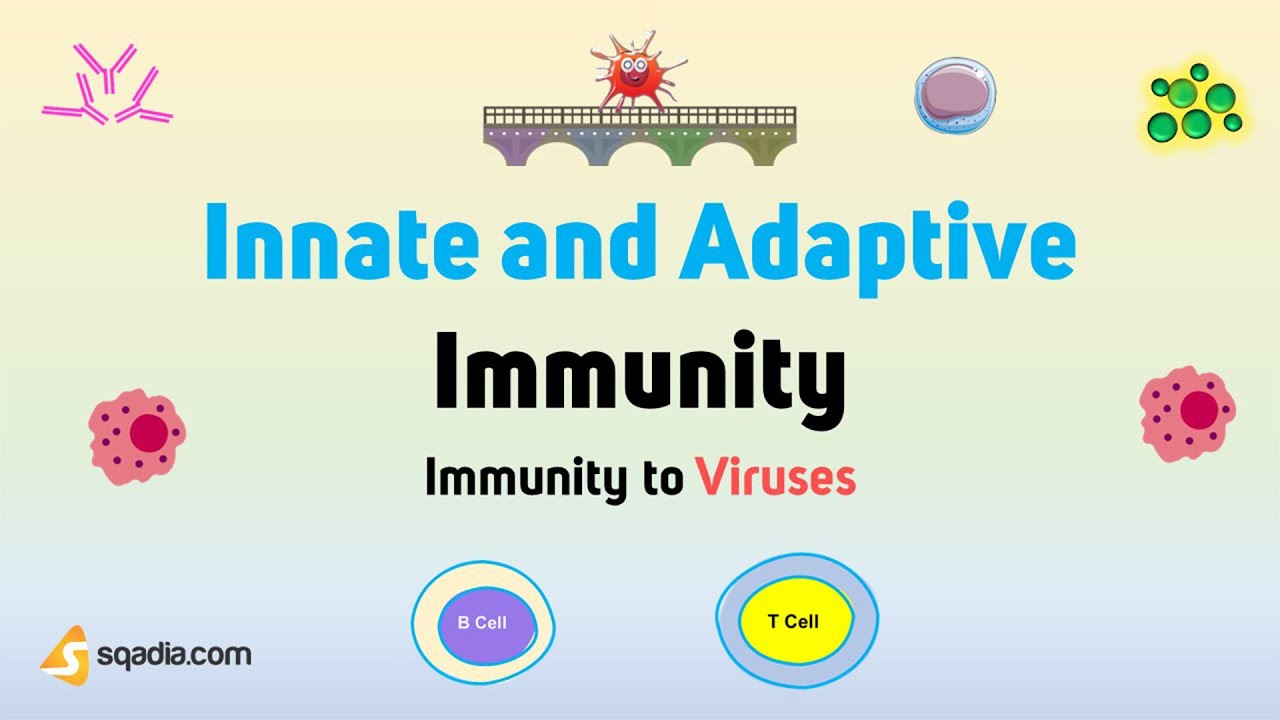 Innate and Adaptive

Immunity

Immunity to Viruses

B Cell

T Cell

sqadia.com